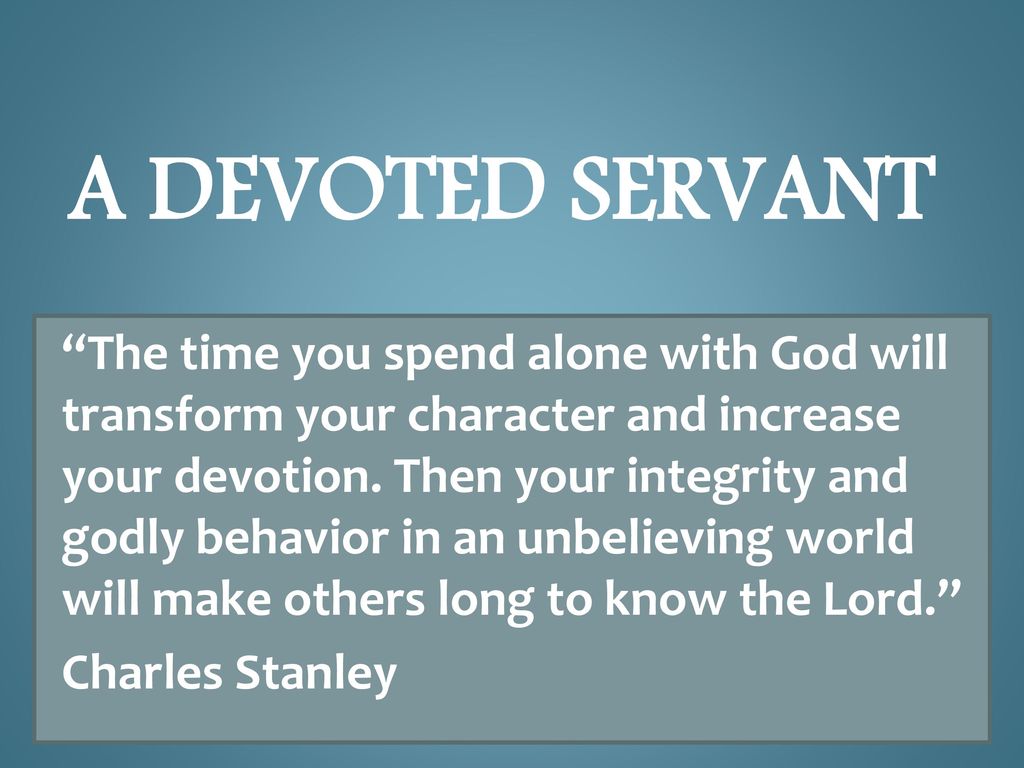 A DEVOTED SERVANT

“The time you spend alone with God will transform your character and increase your devotion. Then your integrity and godly behavior in an unbelieving world will make others long to know the Lord.”

Charles Stanley